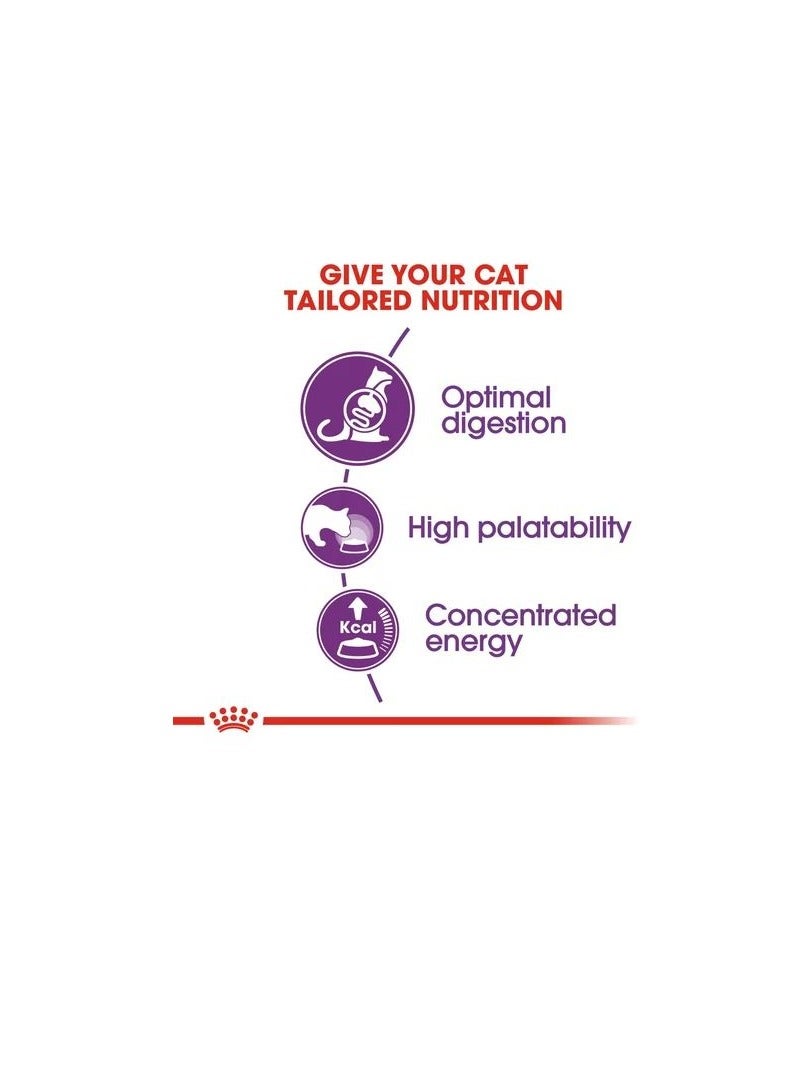 GIVE YOUR CAT TAILORED NUTRITION

Optimal digestion

High palatability

Kcal

Concentrated energy